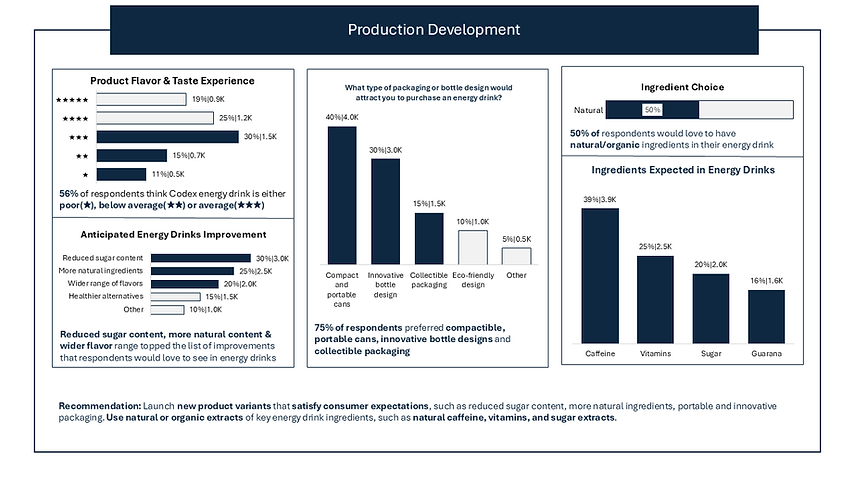 Production Development

Product Flavor & Taste Experience

★★★★★ 19%|0.9K
★★★★ 25%|1.2K
★★★ 30%|1.5K
★★ 15%|0.7K
★ 11%|0.5K

56% of respondents think Codex energy drink is either poor(★), below average(★★) or average(★★★)

Anticipated Energy Drinks Improvement

Reduced sugar content 30%|3.0K
More natural ingredients 25%|2.5K
Wider range of flavors 20%|2.0K
Healthier alternatives 15%|1.5K
Other 10%|1.0K

Reduced sugar content, more natural content & wider flavor range topped the list of improvements that respondents would love to see in energy drinks

What type of packaging or bottle design would attract you to purchase an energy drink?

40%|4.0K
30%|3.0K
15%|1.5K
10%|1.0K
5%|0.5K

Compact and portable cans
Innovative bottle design
Collectible packaging
Eco-friendly design
Other

75% of respondents preferred compactible, portable cans, innovative bottle designs and collectible packaging

Ingredient Choice

Natural 50%

50% of respondents would love to have natural/organic ingredients in their energy drink

Ingredients Expected in Energy Drinks

39%|3.9K
25%|2.5K
20%|2.0K
16%|1.6K

Caffeine
Vitamins
Sugar
Guarana

Recommendation: Launch new product variants that satisfy consumer expectations, such as reduced sugar content, more natural ingredients, portable and innovative packaging. Use natural or organic extracts of key energy drink ingredients, such as natural caffeine, vitamins, and sugar extracts.